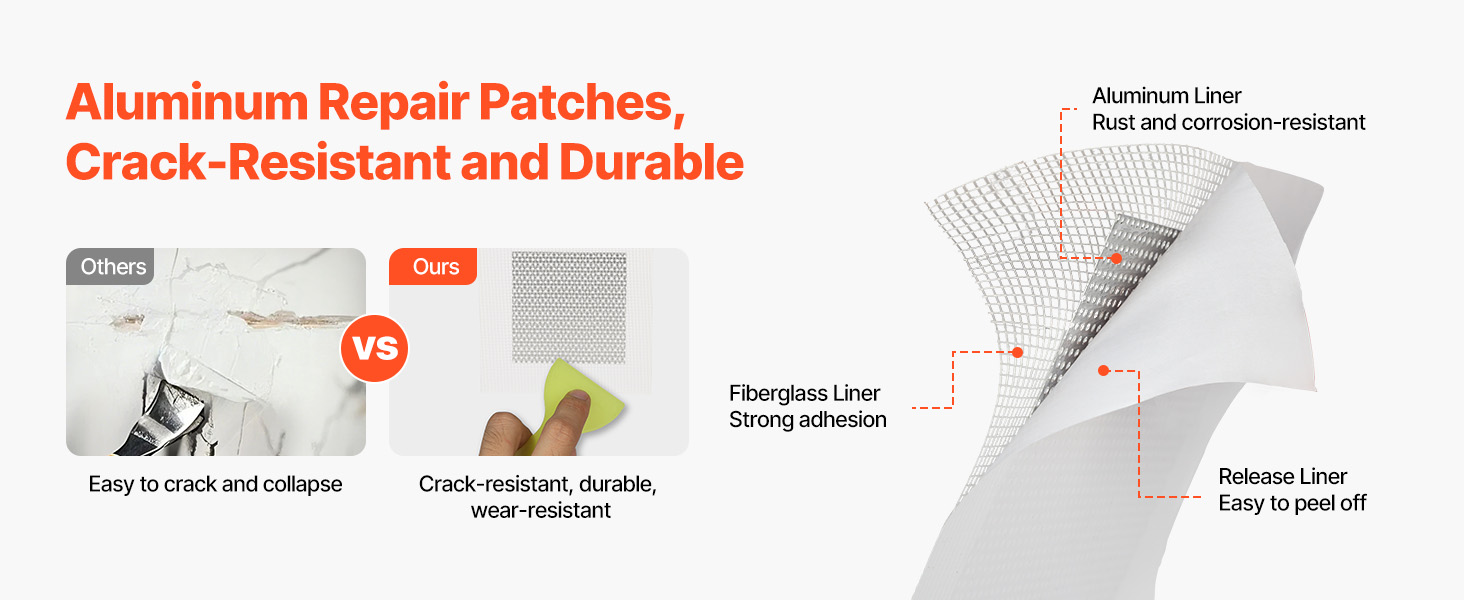 Aluminum Repair Patches, Crack-Resistant and Durable

Others

VS

Ours

Easy to crack and collapse

Crack-resistant, durable, wear-resistant

Aluminum Liner
Rust and corrosion-resistant

Fiberglass Liner
Strong adhesion

Release Liner
Easy to peel off